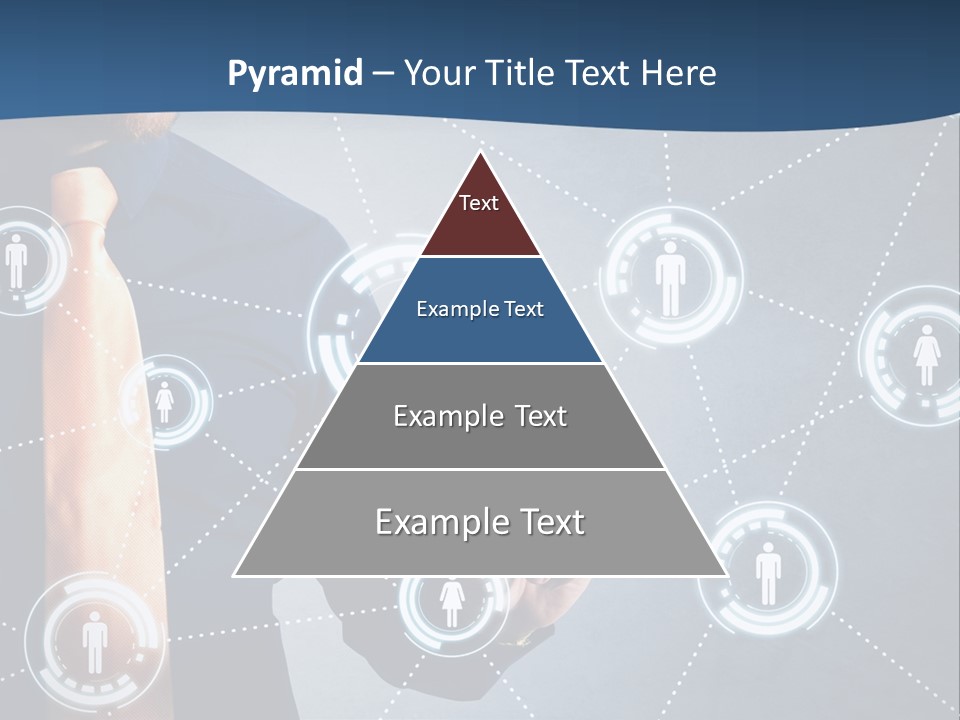 Pyramid – Your Title Text Here

Text

Example Text

Example Text

Example Text